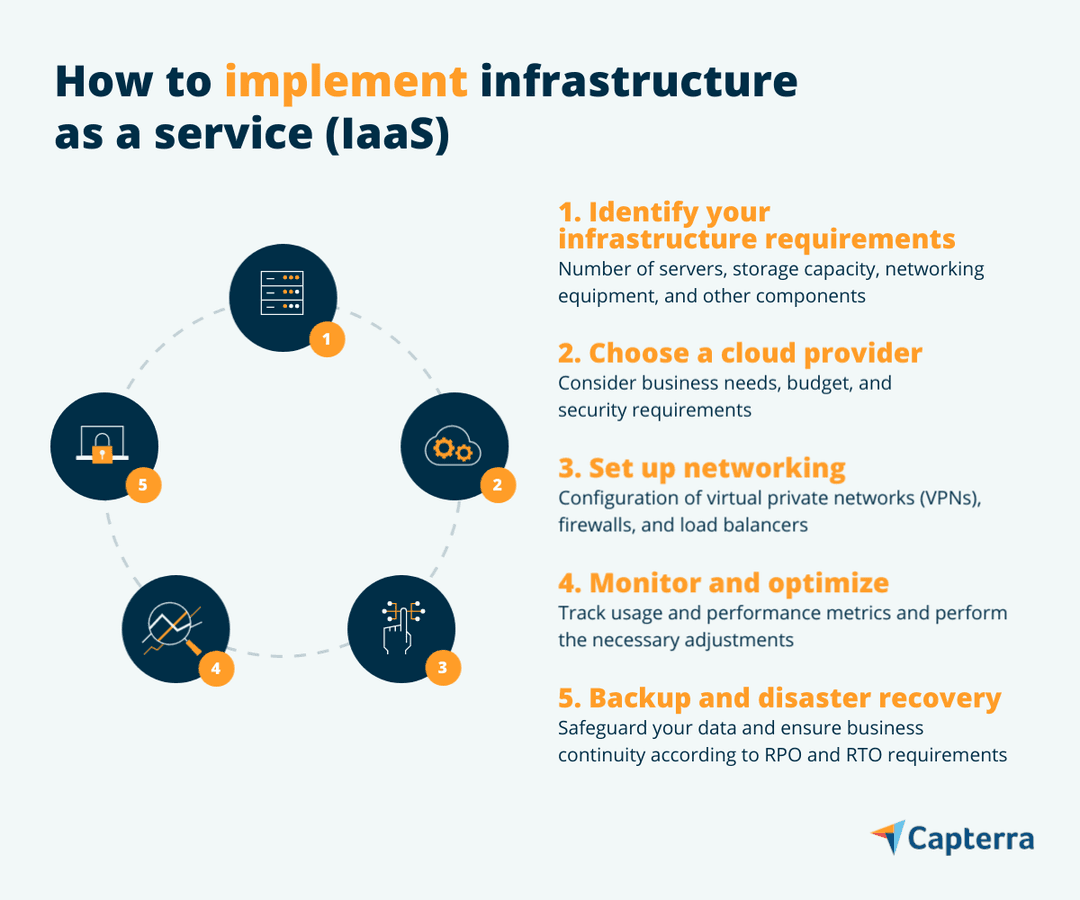 How to implement infrastructure as a service (IaaS)

1

2

3

4

5

1. Identify your infrastructure requirements
Number of servers, storage capacity, networking equipment, and other components

2. Choose a cloud provider
Consider business needs, budget, and security requirements

3. Set up networking
Configuration of virtual private networks (VPNs), firewalls, and load balancers

4. Monitor and optimize
Track usage and performance metrics and perform the necessary adjustments

5. Backup and disaster recovery
Safeguard your data and ensure business continuity according to RPO and RTO requirements

Capterra